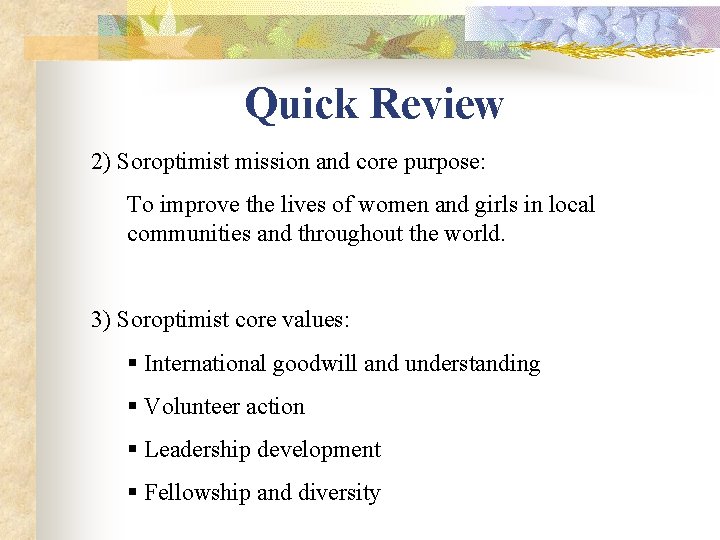 Quick Review

2) Soroptimist mission and core purpose:

To improve the lives of women and girls in local communities and throughout the world.

3) Soroptimist core values:

▪ International goodwill and understanding
▪ Volunteer action
▪ Leadership development
▪ Fellowship and diversity